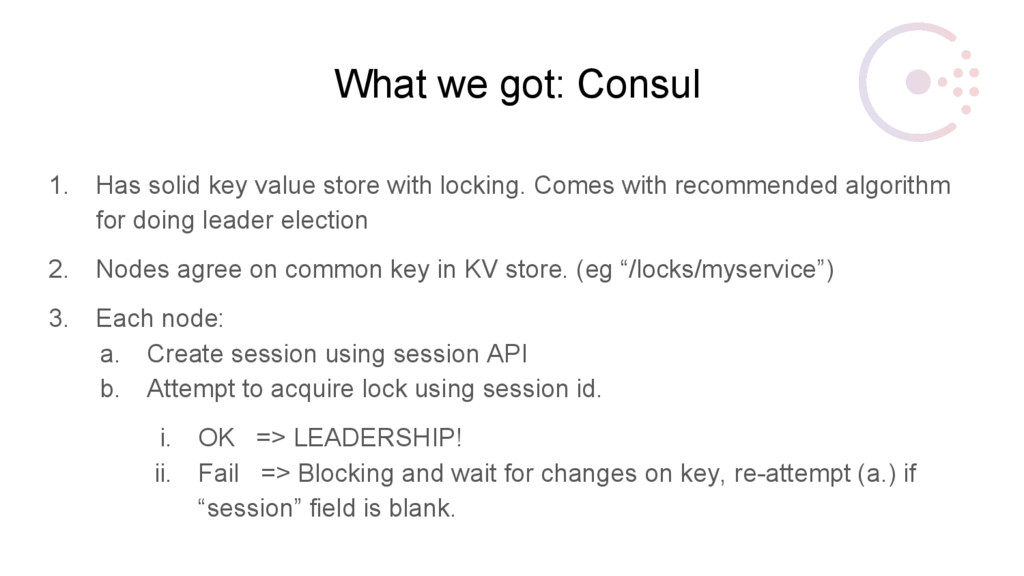 What we got: Consul

1. Has solid key value store with locking. Comes with recommended algorithm for doing leader election

2. Nodes agree on common key in KV store. (eg “/locks/myservice”)

3. Each node:
a. Create session using session API
b. Attempt to acquire lock using session id.

i. OK => LEADERSHIP!
ii. Fail => Blocking and wait for changes on key, re-attempt (a.) if “session” field is blank.